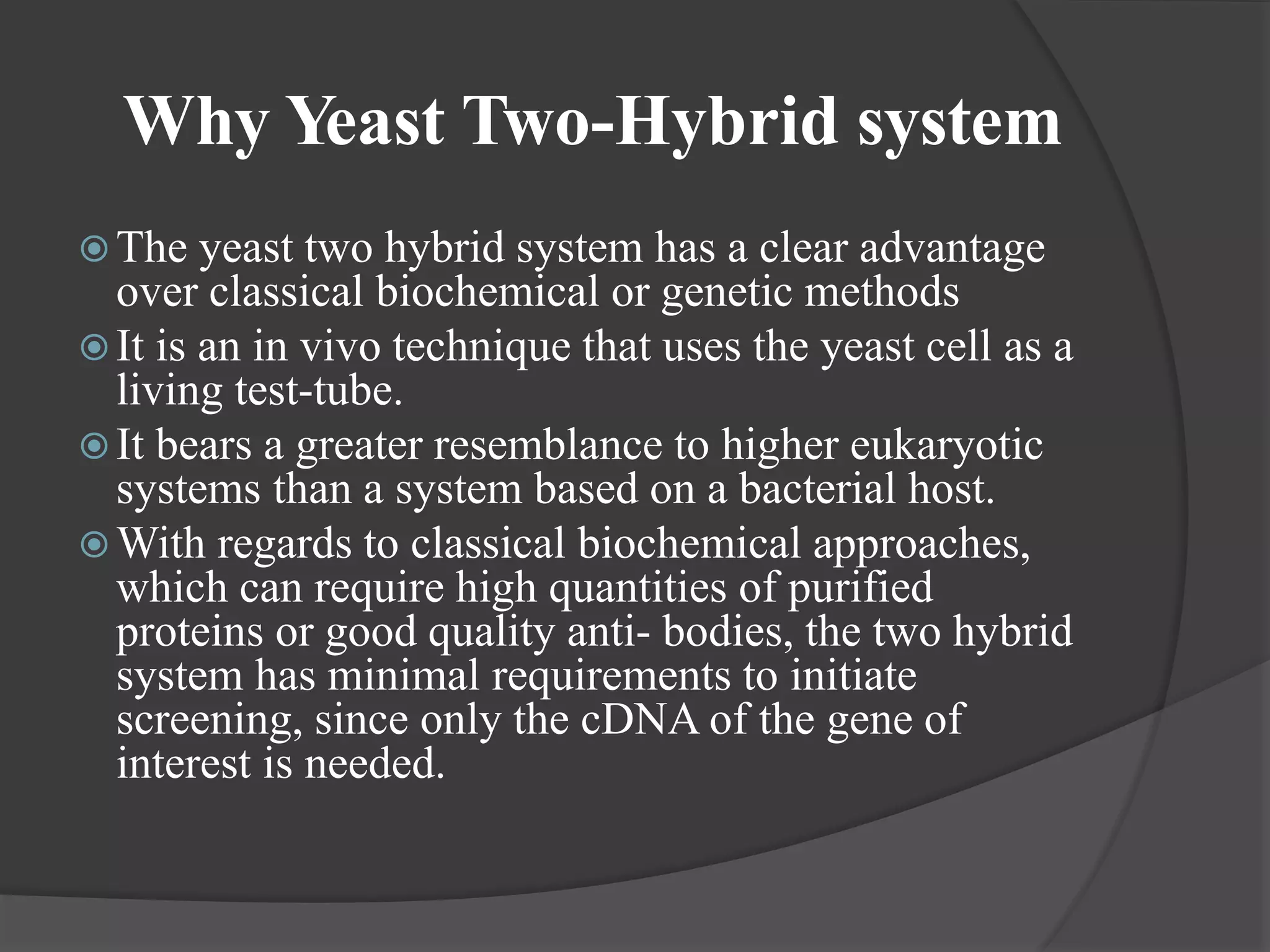 Why Yeast Two-Hybrid system

The yeast two hybrid system has a clear advantage over classical biochemical or genetic methods

It is an in vivo technique that uses the yeast cell as a living test-tube.

It bears a greater resemblance to higher eukaryotic systems than a system based on a bacterial host.

With regards to classical biochemical approaches, which can require high quantities of purified proteins or good quality anti- bodies, the two hybrid system has minimal requirements to initiate screening, since only the cDNA of the gene of interest is needed.